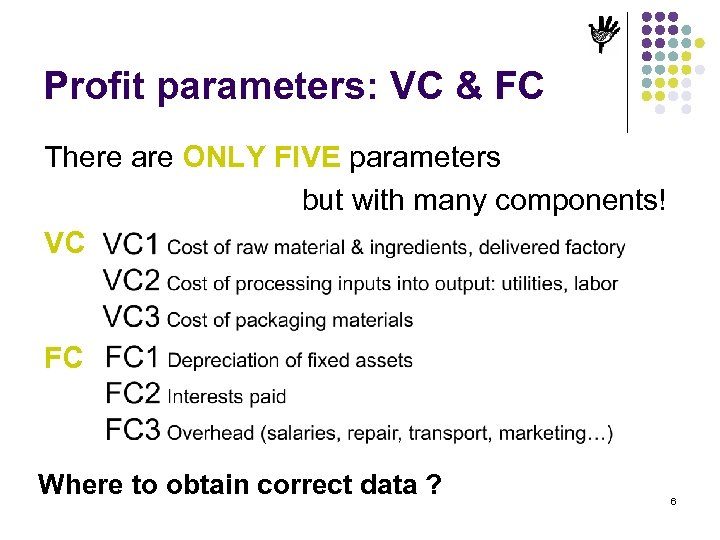 Profit parameters: VC & FC

There are ONLY FIVE parameters

but with many components!

VC VC1 Cost of raw material & ingredients, delivered factory
VC2 Cost of processing inputs into output: utilities, labor
VC3 Cost of packaging materials

FC FC1 Depreciation of fixed assets
FC2 Interests paid
FC3 Overhead (salaries, repair, transport, marketing…)

Where to obtain correct data ?

6